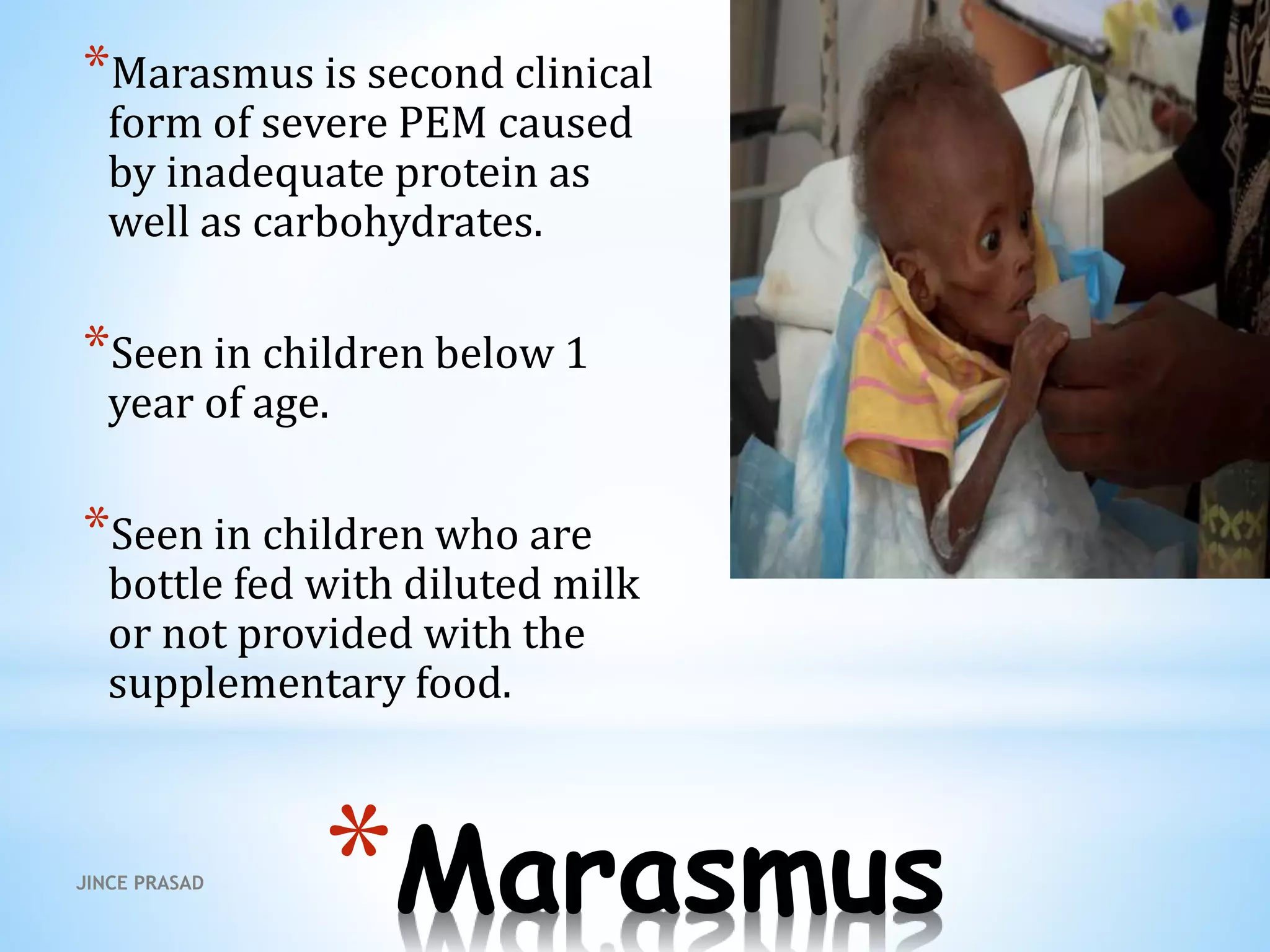 *Marasmus is second clinical form of severe PEM caused by inadequate protein as well as carbohydrates.

*Seen in children below 1 year of age.

*Seen in children who are bottle fed with diluted milk or not provided with the supplementary food.

JINCE PRASAD

*Marasmus